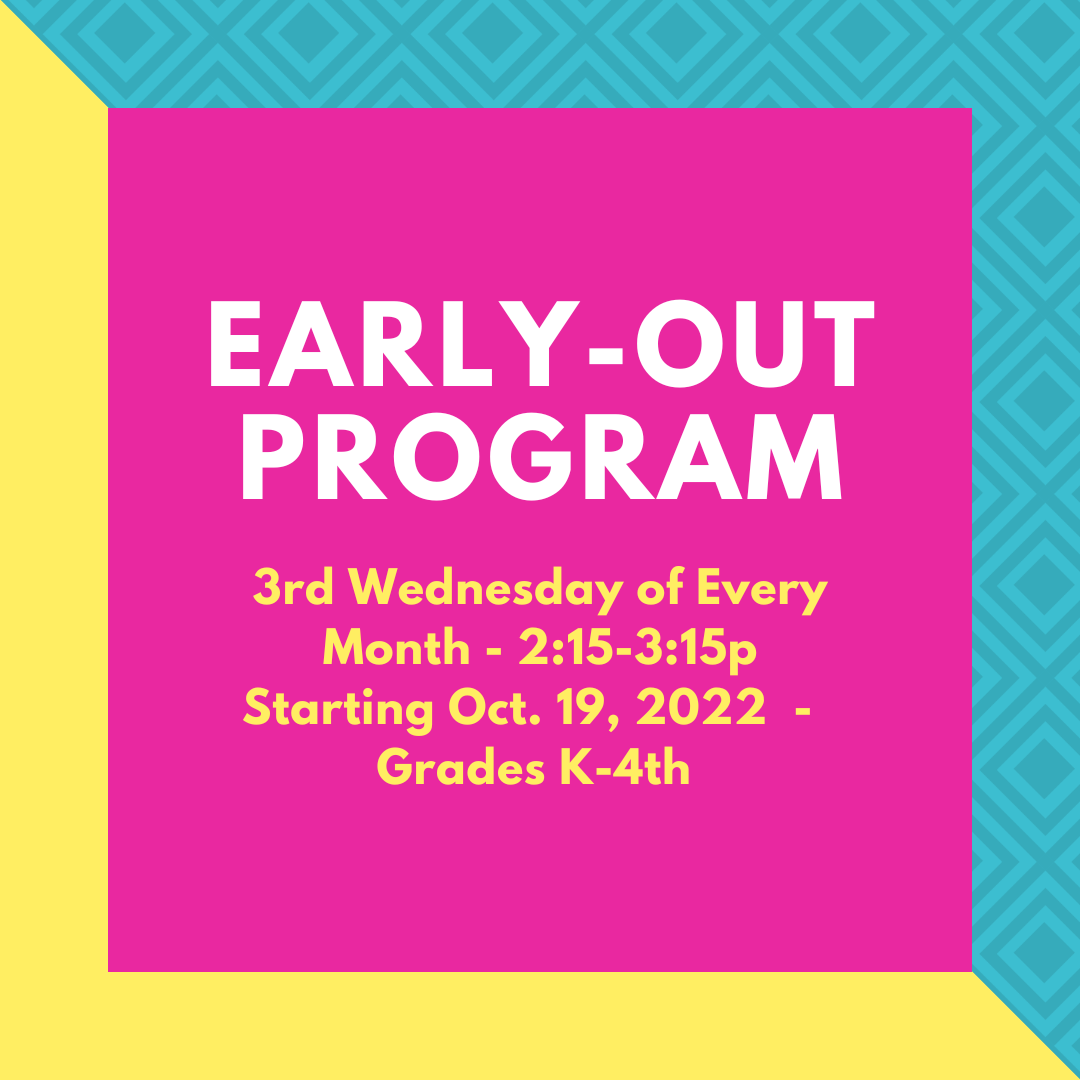 EARLY-OUT PROGRAM

3rd Wednesday of Every Month - 2:15-3:15p
Starting Oct. 19, 2022 - Grades K-4th